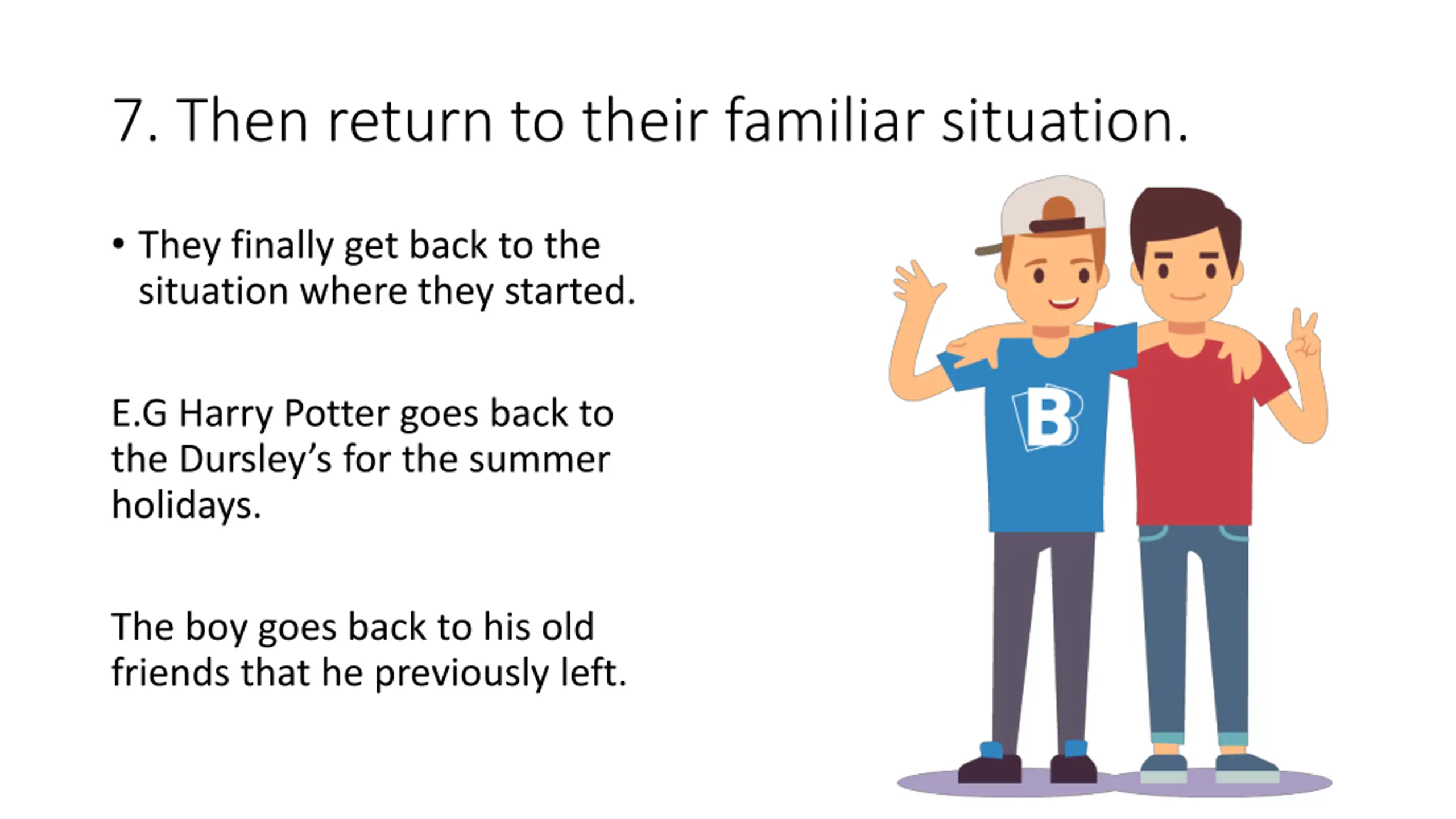 7. Then return to their familiar situation.

• They finally get back to the situation where they started.

E.G Harry Potter goes back to the Dursley's for the summer holidays.

The boy goes back to his old friends that he previously left.

B